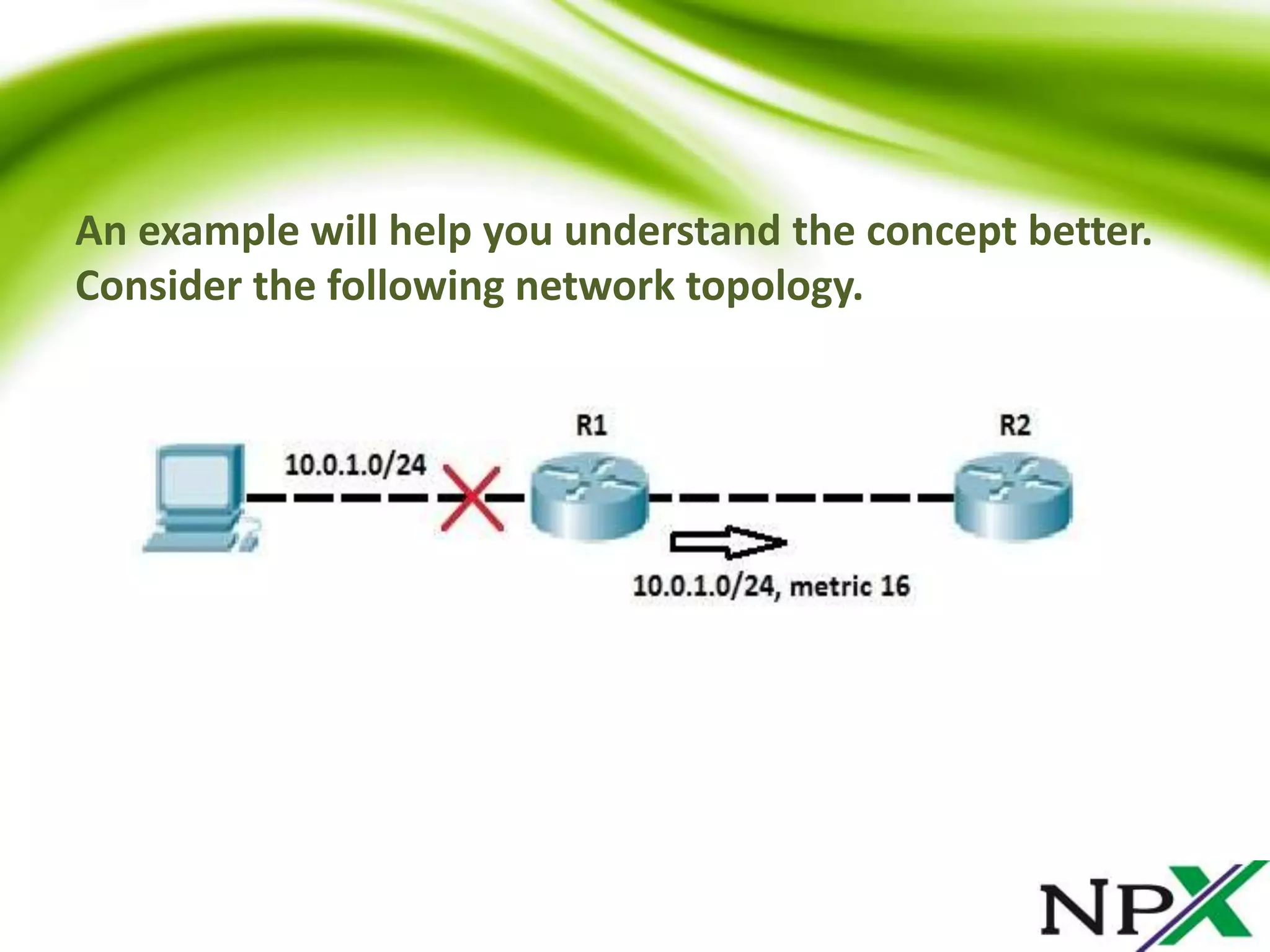 An example will help you understand the concept better. Consider the following network topology.

R1

R2

10.0.1.0/24

10.0.1.0/24, metric 16

NPX